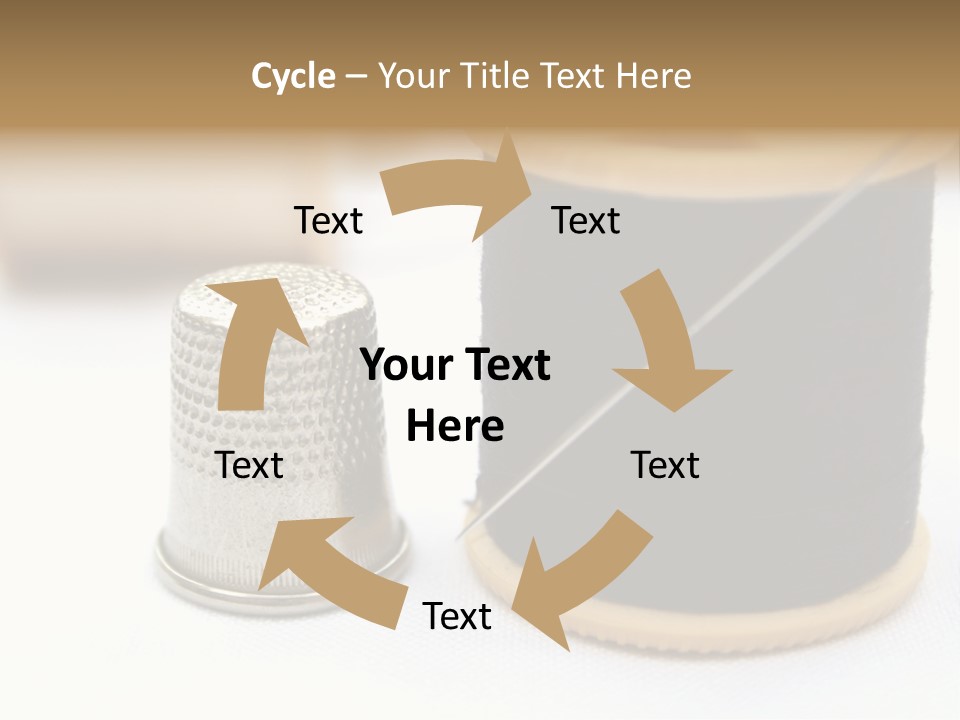 Cycle – Your Title Text Here

Text

Text

Your Text Here

Text

Text

Text